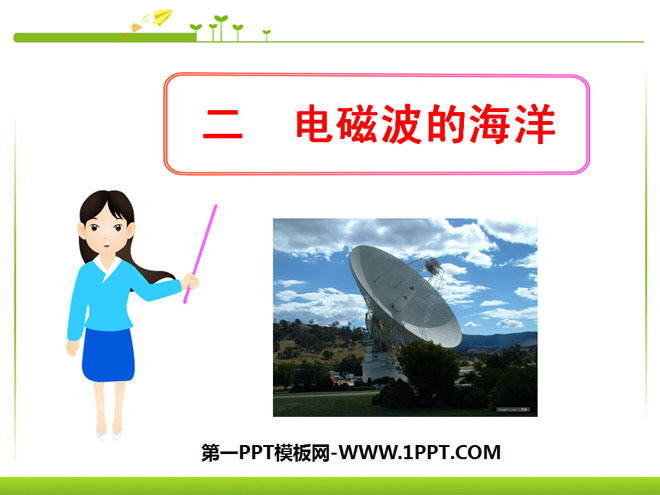 二　电磁波的海洋

第一PPT模板网-WWW.1PPT.COM